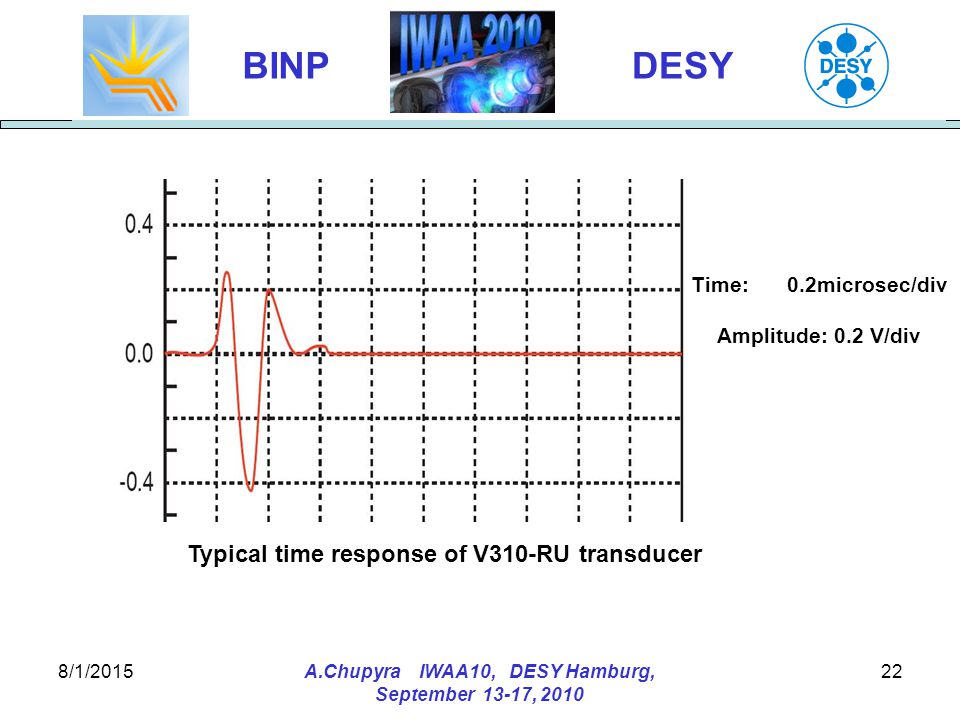 BINP

IWAA 2010

DESY

DESY

0.4

0.0

-0.4

Time: 0.2microsec/div

Amplitude: 0.2 V/div

Typical time response of V310-RU transducer

8/1/2015

A.Chupyra IWAA10, DESY Hamburg, September 13-17, 2010

22